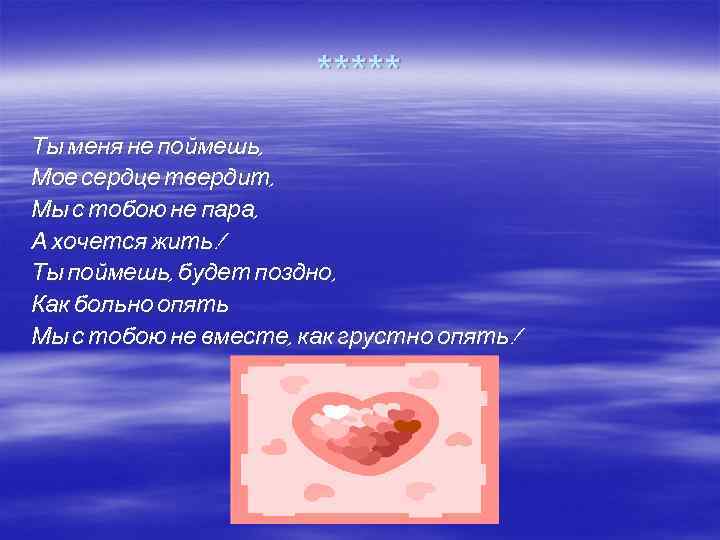 *****

Ты меня не поймешь,
Мое сердце твердит,
Мы с тобою не пара,
А хочется жить!
Ты поймешь, будет поздно,
Как больно опять
Мы с тобою не вместе, как грустно опять!